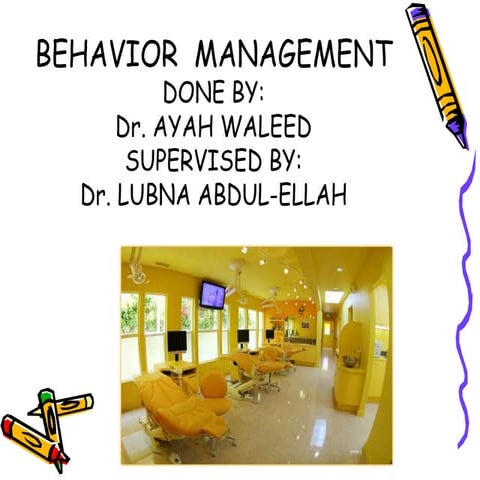 BEHAVIOR MANAGEMENT
DONE BY:
Dr. AYAH WALEED
SUPERVISED BY:
Dr. LUBNA ABDUL-ELLAH